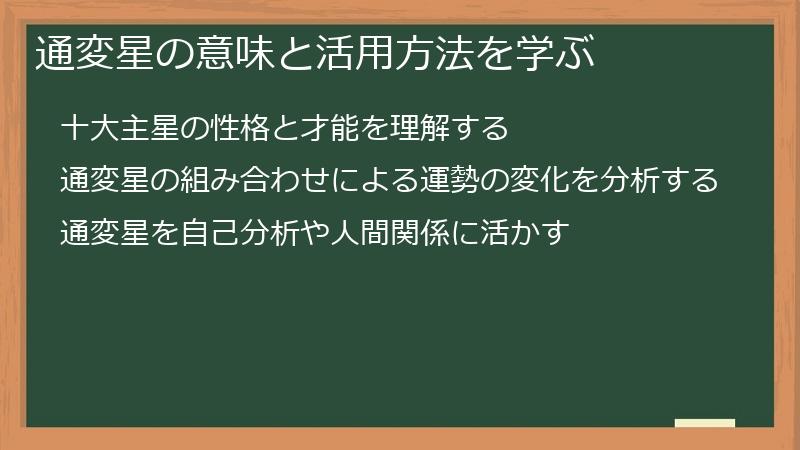 通変星の意味と活用方法を学ぶ

十大主星の性格と才能を理解する

通変星の組み合わせによる運勢の変化を分析する

通変星を自己分析や人間関係に活かす